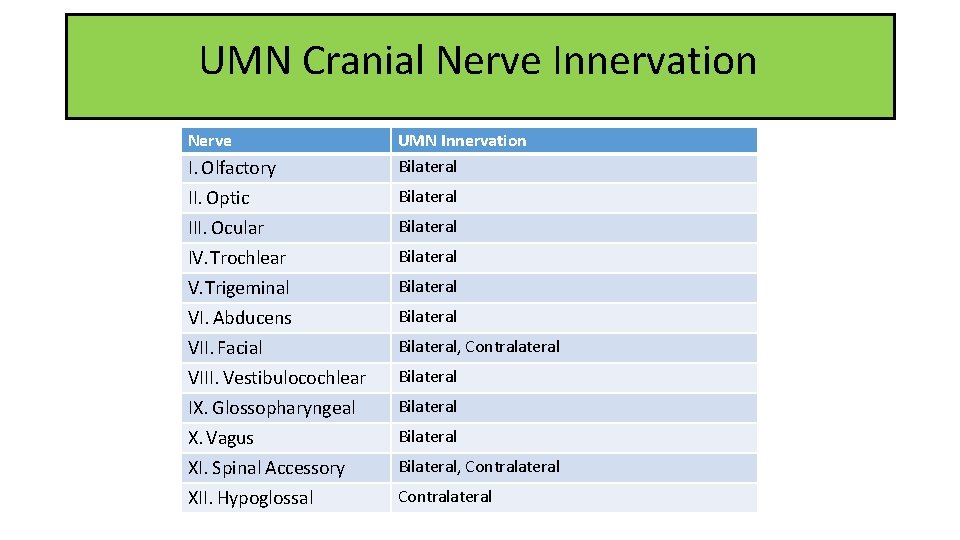 UMN Cranial Nerve Innervation

| Nerve | UMN Innervation |
|---|---|
| I. Olfactory | Bilateral |
| II. Optic | Bilateral |
| III. Ocular | Bilateral |
| IV. Trochlear | Bilateral |
| V. Trigeminal | Bilateral |
| VI. Abducens | Bilateral |
| VII. Facial | Bilateral, Contralateral |
| VIII. Vestibulocochlear | Bilateral |
| IX. Glossopharyngeal | Bilateral |
| X. Vagus | Bilateral |
| XI. Spinal Accessory | Bilateral, Contralateral |
| XII. Hypoglossal | Contralateral |